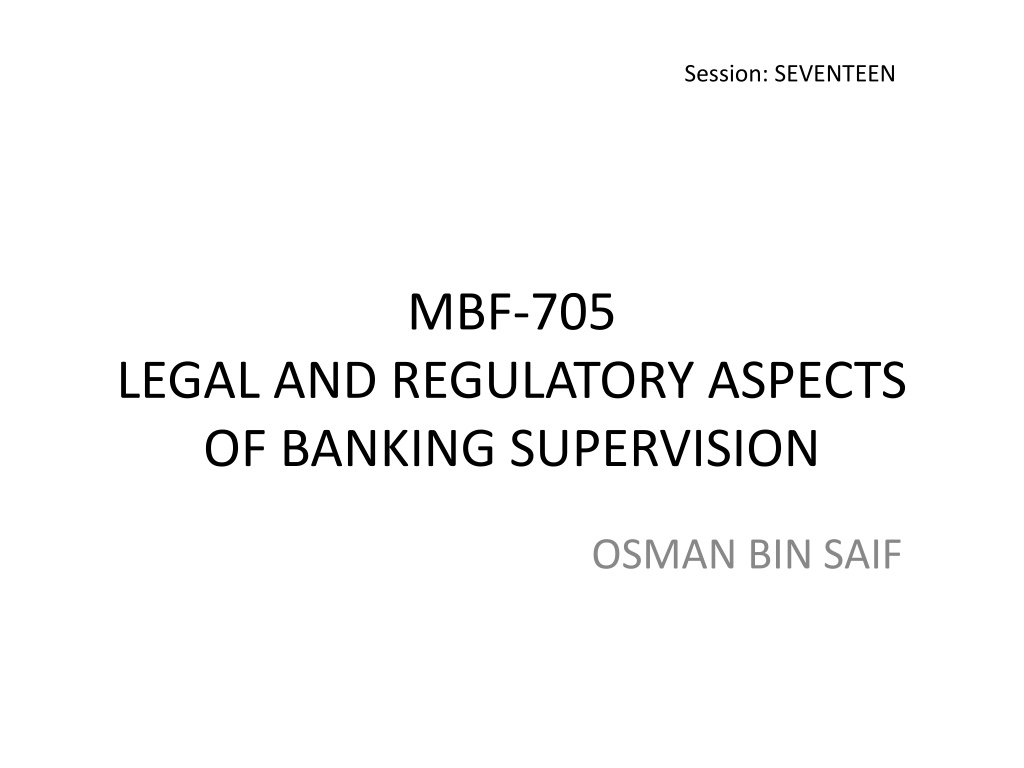 Session: SEVENTEEN

MBF-705
LEGAL AND REGULATORY ASPECTS OF BANKING SUPERVISION

OSMAN BIN SAIF